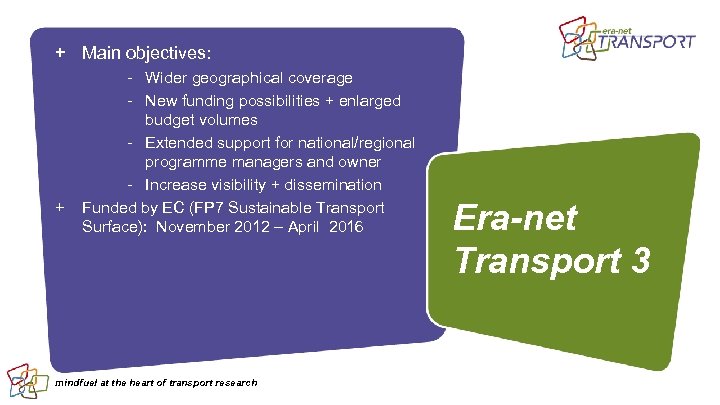 era-net
TRANSPORT

+ Main objectives:

- Wider geographical coverage
- New funding possibilities + enlarged budget volumes
- Extended support for national/regional programme managers and owner
- Increase visibility + dissemination

+ Funded by EC (FP7 Sustainable Transport Surface): November 2012 – April 2016

Era-net Transport 3

mindfuel at the heart of transport research